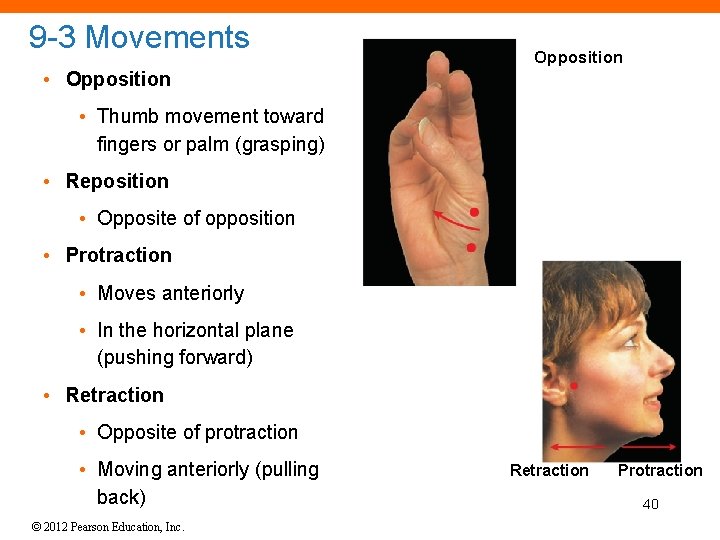 9-3 Movements

• Opposition
  • Thumb movement toward fingers or palm (grasping)
• Reposition
  • Opposite of opposition
• Protraction
  • Moves anteriorly
  • In the horizontal plane (pushing forward)
• Retraction
  • Opposite of protraction
  • Moving anteriorly (pulling back)

Opposition

Retraction Protraction

40

© 2012 Pearson Education, Inc.